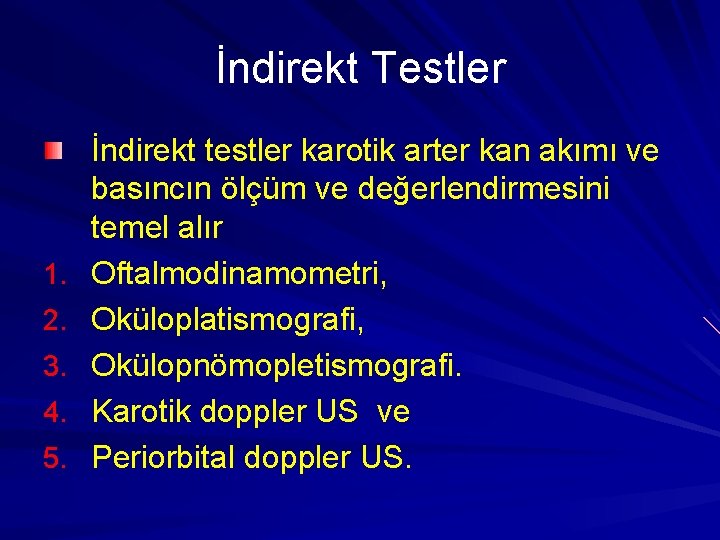 İndirekt Testler

İndirekt testler karotik arter kan akımı ve basıncın ölçüm ve değerlendirmesini temel alır

1. Oftalmodinamometri,
2. Oküloplatismografi,
3. Okülopnömopletismografi.
4. Karotik doppler US ve
5. Periorbital doppler US.